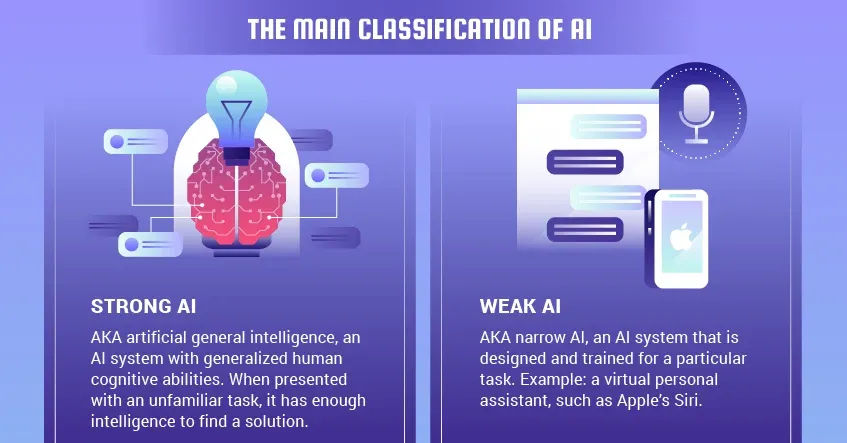 THE MAIN CLASSIFICATION OF AI

STRONG AI

AKA artificial general intelligence, an AI system with generalized human cognitive abilities. When presented with an unfamiliar task, it has enough intelligence to find a solution.

WEAK AI

AKA narrow AI, an AI system that is designed and trained for a particular task. Example: a virtual personal assistant, such as Apple's Siri.